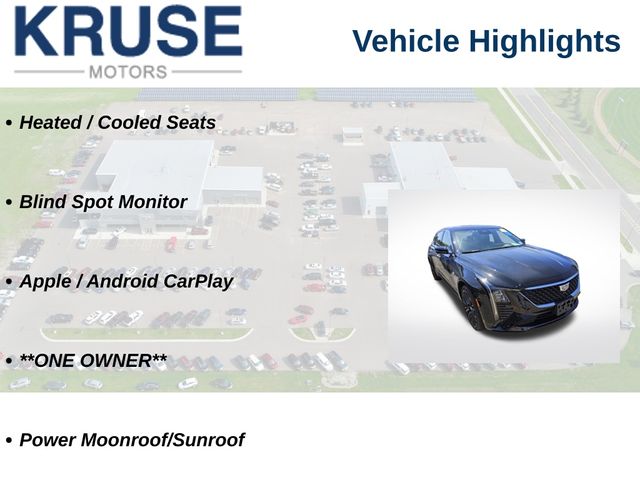 KRUSE
MOTORS

Vehicle Highlights

• Heated / Cooled Seats

• Blind Spot Monitor

• Apple / Android CarPlay

• **ONE OWNER**

• Power Moonroof/Sunroof